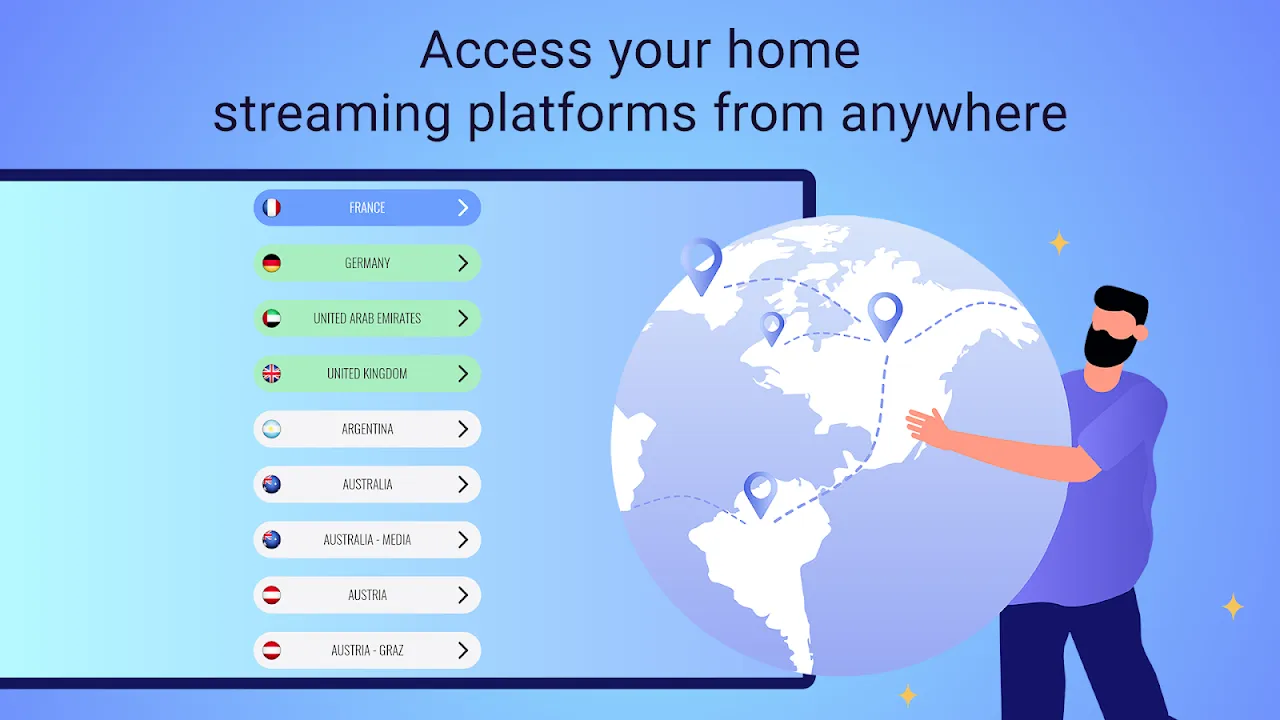 Access your home streaming platforms from anywhere

FRANCE

GERMANY

UNITED ARAB EMIRATES

UNITED KINGDOM

ARGENTINA

AUSTRALIA

AUSTRALIA - MEDIA

AUSTRIA

AUSTRIA - GRAZ